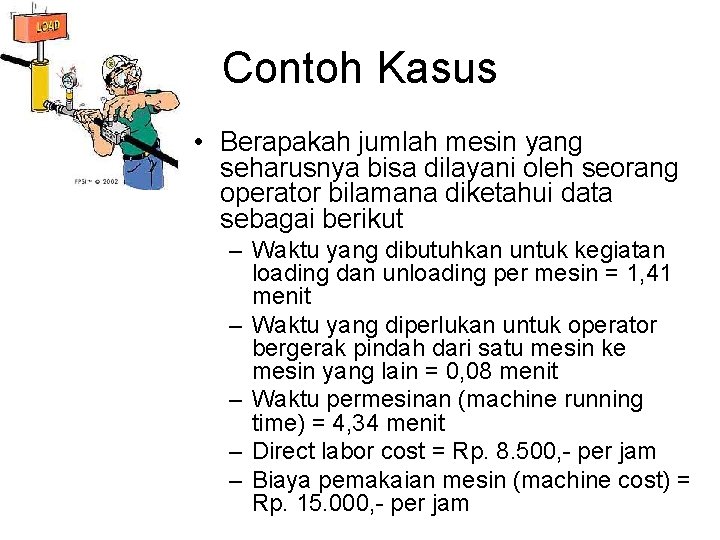 LOAD

FPSI™ © 2002

Contoh Kasus

• Berapakah jumlah mesin yang seharusnya bisa dilayani oleh seorang operator bilamana diketahui data sebagai berikut
– Waktu yang dibutuhkan untuk kegiatan loading dan unloading per mesin = 1,41 menit
– Waktu yang diperlukan untuk operator bergerak pindah dari satu mesin ke mesin yang lain = 0,08 menit
– Waktu permesinan (machine running time) = 4,34 menit
– Direct labor cost = Rp. 8.500,- per jam
– Biaya pemakaian mesin (machine cost) = Rp. 15.000,- per jam